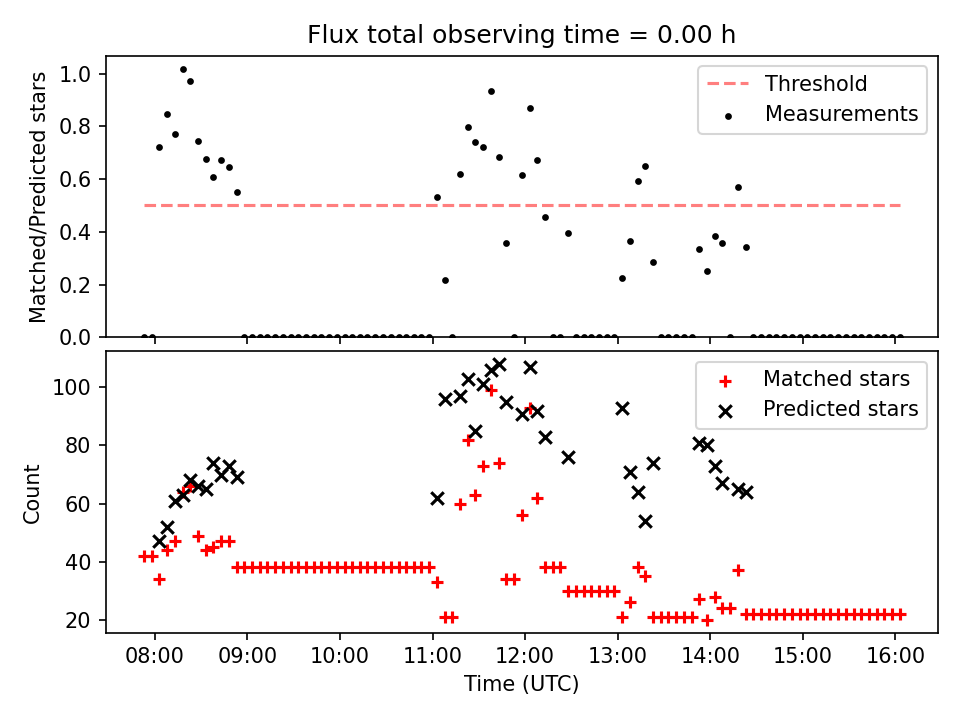 Flux total observing time = 0.00 h

Matched/Predicted stars

1.0
0.8
0.6
0.4
0.2
0.0

Threshold
Measurements

Count

100
80
60
40
20

Matched stars
Predicted stars

08:00
09:00
10:00
11:00
12:00
13:00
14:00
15:00
16:00

Time (UTC)